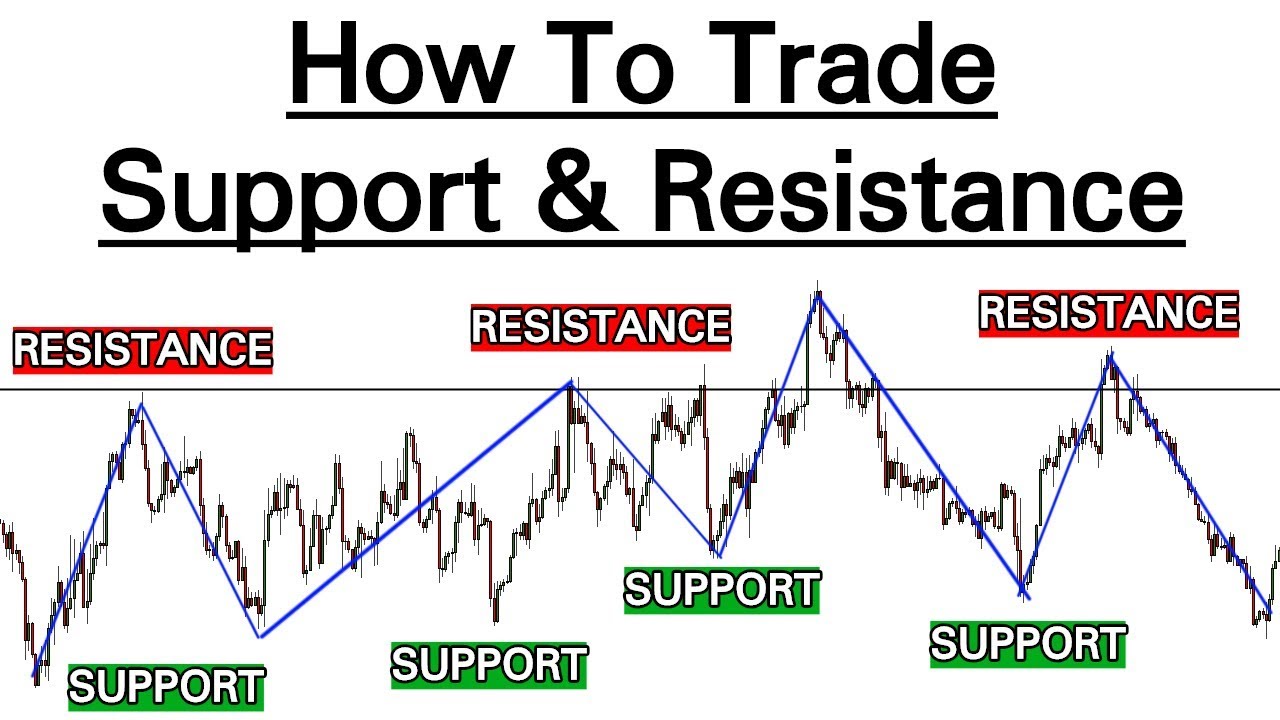 How To Trade
Support & Resistance

RESISTANCE
RESISTANCE
RESISTANCE
SUPPORT
SUPPORT
SUPPORT
SUPPORT